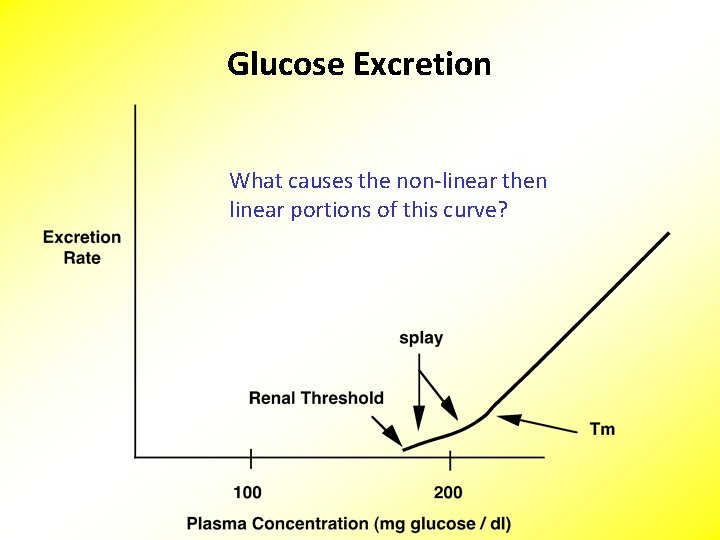 Glucose Excretion

What causes the non-linear then linear portions of this curve?

Excretion Rate

splay

Renal Threshold

Tm

100

200

Plasma Concentration (mg glucose / dl)